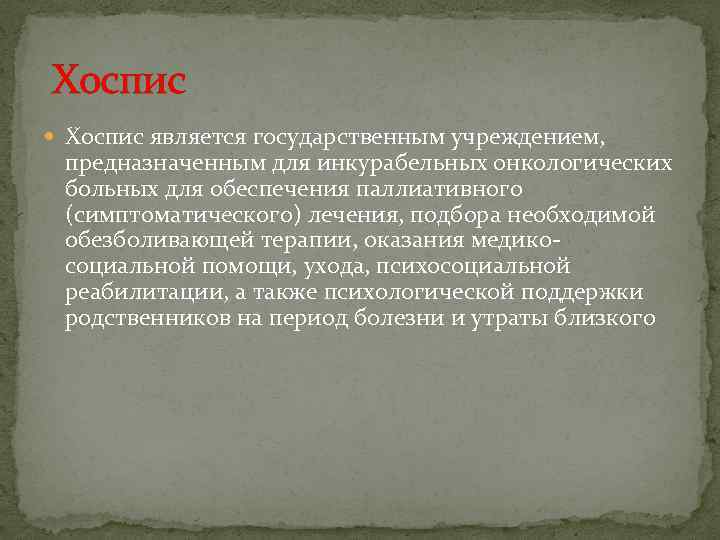 Хоспис

Хоспис является государственным учреждением, предназначенным для инкурабельных онкологических больных для обеспечения паллиативного (симптоматического) лечения, подбора необходимой обезболивающей терапии, оказания медико-социальной помощи, ухода, психосоциальной реабилитации, а также психологической поддержки родственников на период болезни и утраты близкого